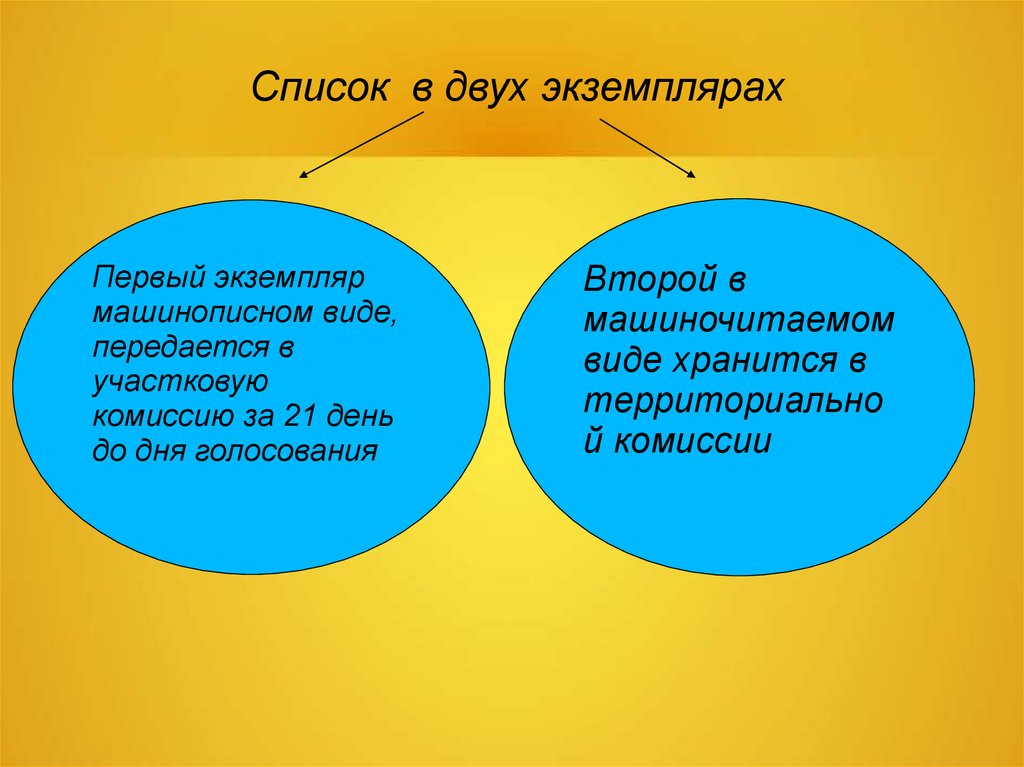 Список в двух экземплярах

Первый экземпляр машинописном виде, передается в участковую комиссию за 21 день до дня голосования

Второй в машиночитаемом виде хранится в территориально й комиссии